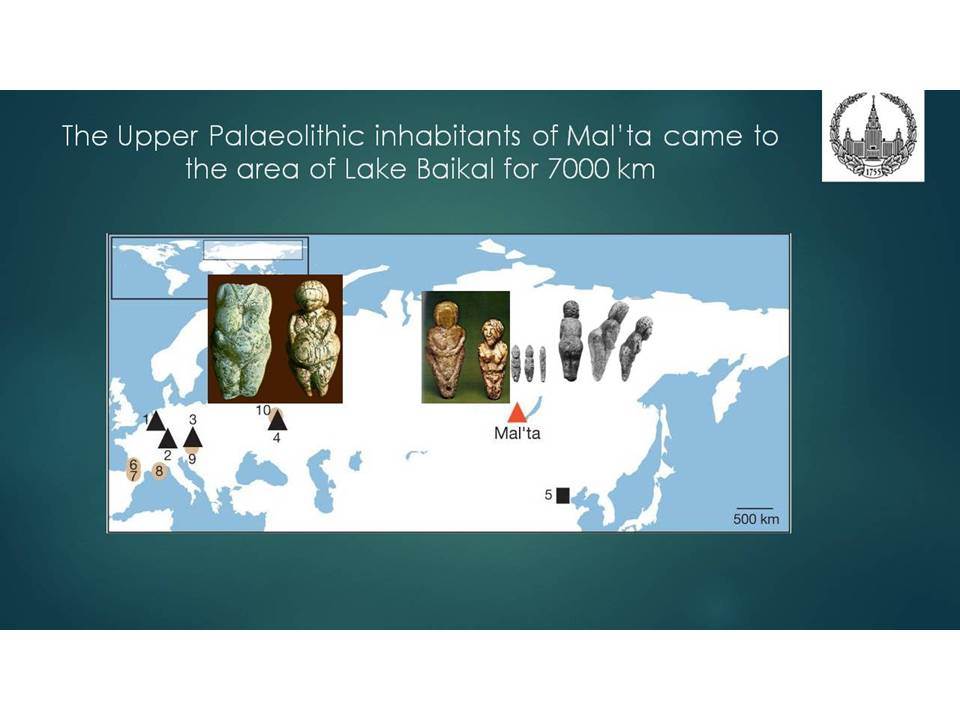 The Upper Palaeolithic inhabitants of Mal'ta came to the area of Lake Baikal for 7000 km

1755

1
3
2
9
6
7
8
10
4
Mal'ta
5
500 km